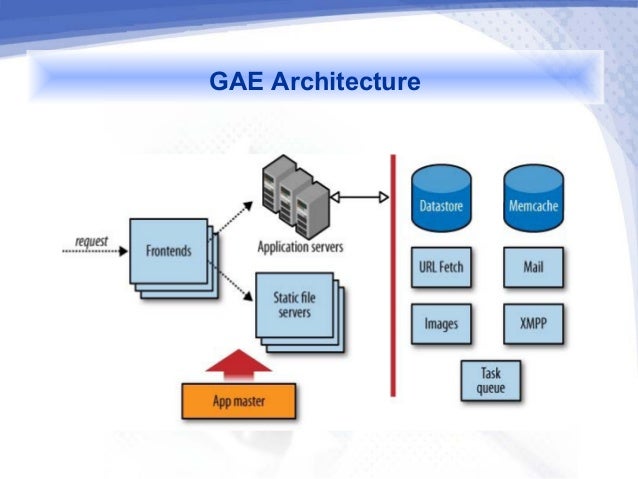 GAE Architecture

request

Frontends

Application servers

Static file servers

App master

Datastore

Memcache

URL Fetch

Mail

Images

XMPP

Task queue